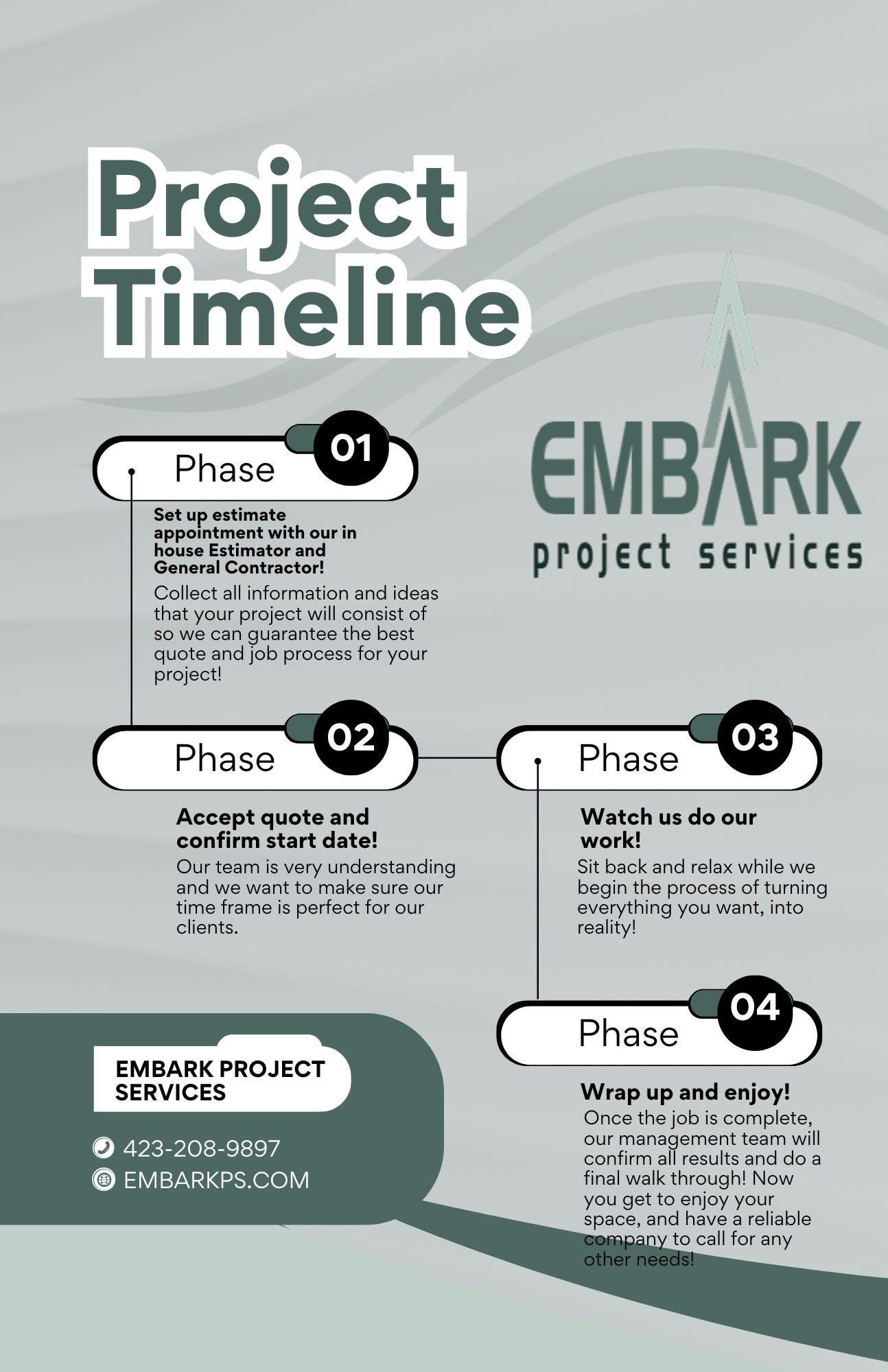 Project Timeline

EMBARK
project services

Phase 01

Set up estimate appointment with our in house Estimator and General Contractor!

Collect all information and ideas that your project will consist of so we can guarantee the best quote and job process for your project!

Phase 02

Accept quote and confirm start date!

Our team is very understanding and we want to make sure our time frame is perfect for our clients.

Phase 03

Watch us do our work!

Sit back and relax while we begin the process of turning everything you want, into reality!

Phase 04

Wrap up and enjoy!

Once the job is complete, our management team will confirm all results and do a final walk through! Now you get to enjoy your space, and have a reliable company to call for any other needs!

EMBARK PROJECT SERVICES

423-208-9897
EMBARKPS.COM